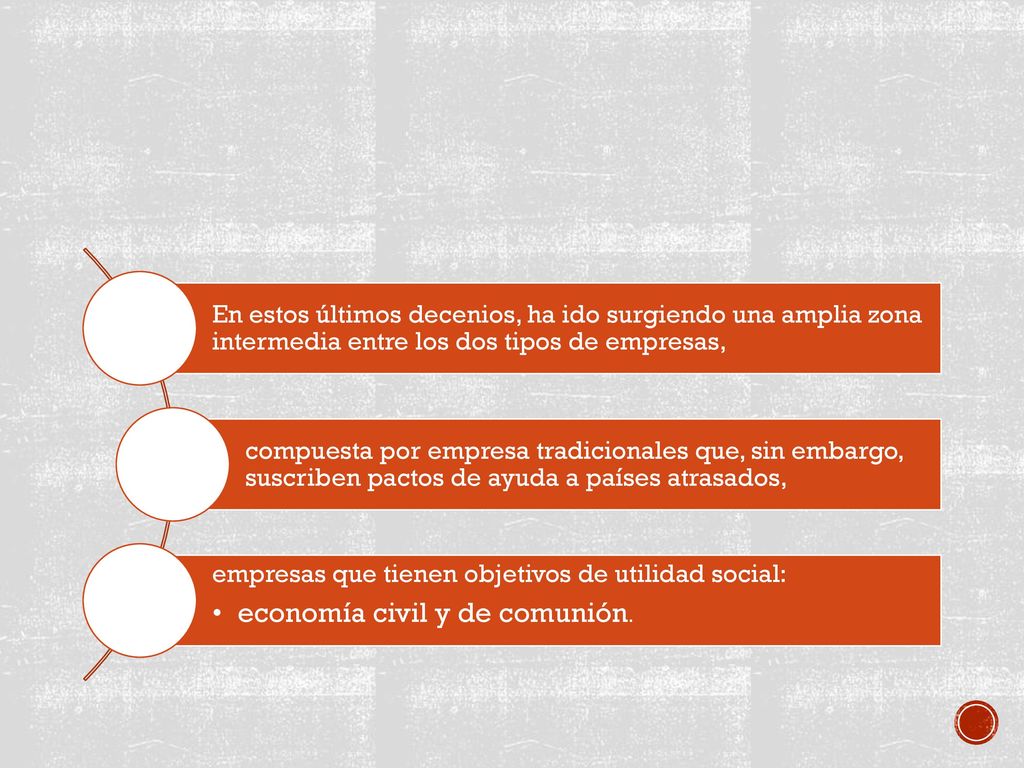 En estos últimos decenios, ha ido surgiendo una amplia zona intermedia entre los dos tipos de empresas,

compuesta por empresa tradicionales que, sin embargo, suscriben pactos de ayuda a países atrasados,

empresas que tienen objetivos de utilidad social:

• economía civil y de comunión.